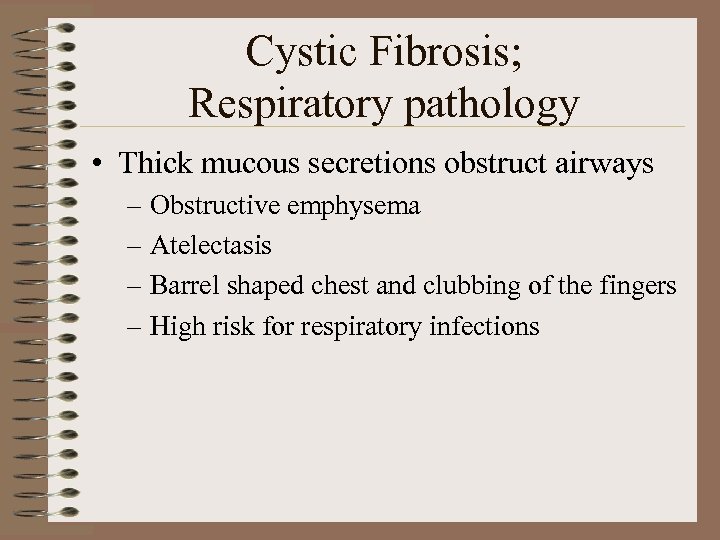 Cystic Fibrosis;
Respiratory pathology

• Thick mucous secretions obstruct airways
– Obstructive emphysema
– Atelectasis
– Barrel shaped chest and clubbing of the fingers
– High risk for respiratory infections